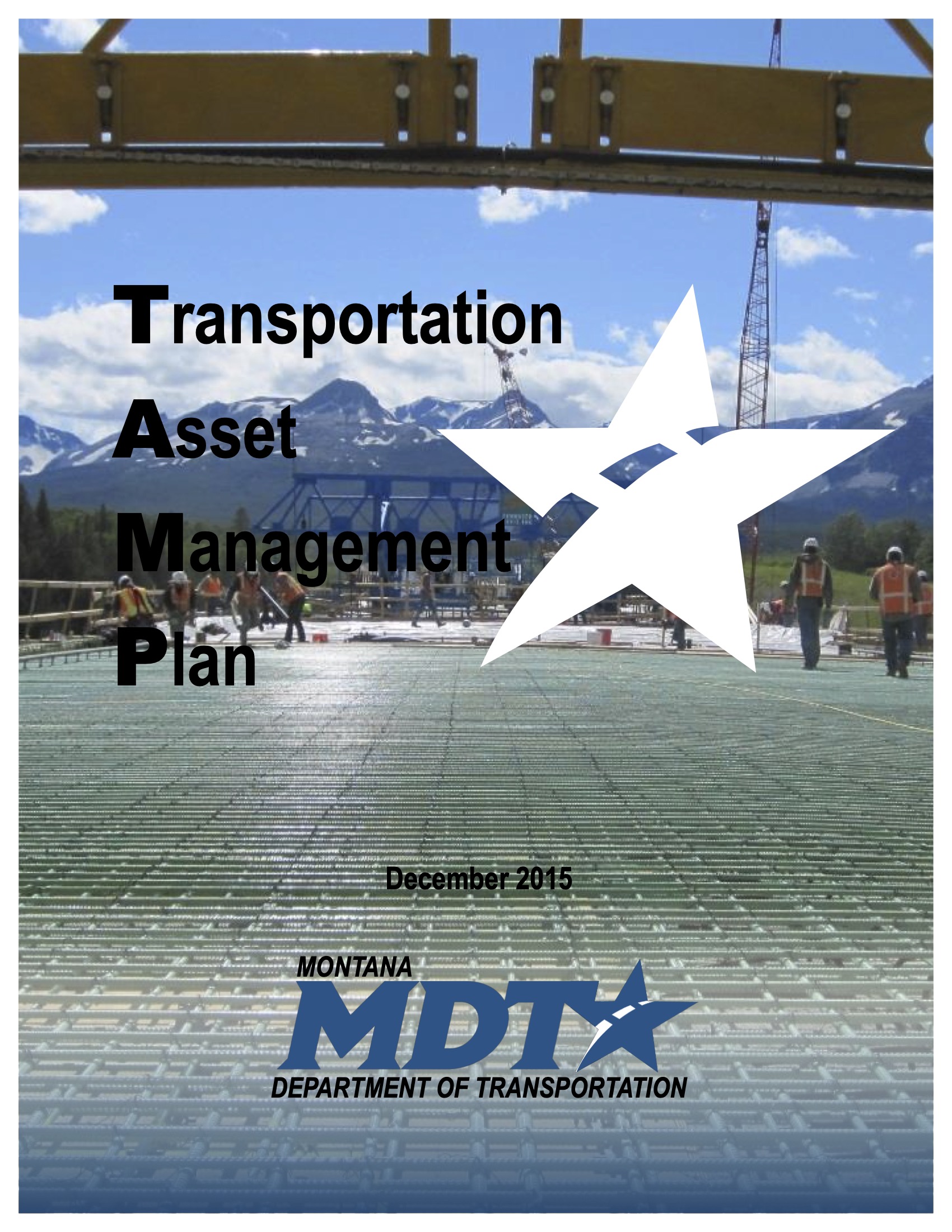 Transportation
Asset
Management
Plan

December 2015

MONTANA
MDT
DEPARTMENT OF TRANSPORTATION